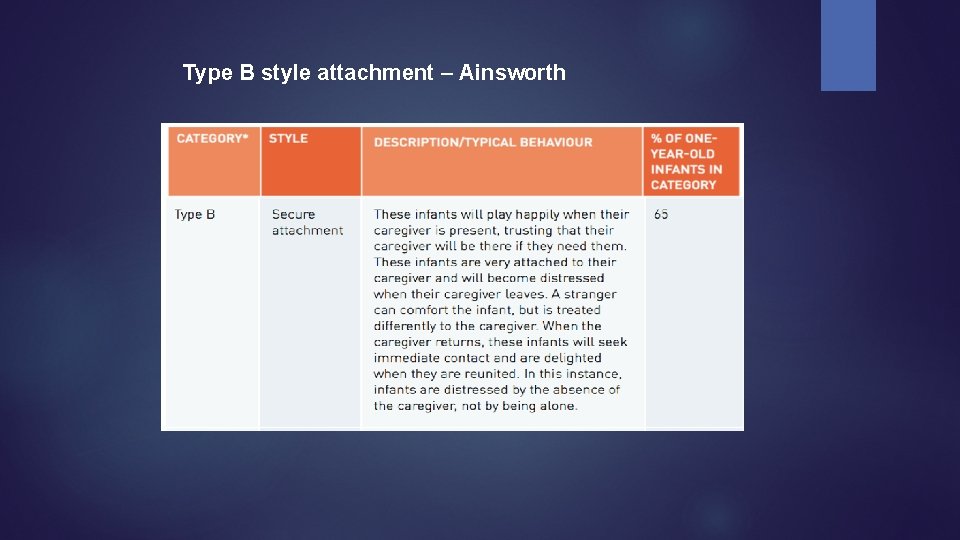 Type B style attachment – Ainsworth

| CATEGORY* | STYLE | DESCRIPTION/TYPICAL BEHAVIOUR | % OF ONE-YEAR-OLD INFANTS IN CATEGORY |
|---|---|---|---|
| Type B | Secure attachment | These infants will play happily when their caregiver is present, trusting that their caregiver will be there if they need them. These infants are very attached to their caregiver and will become distressed when their caregiver leaves. A stranger can comfort the infant, but is treated differently to the caregiver. When the caregiver returns, these infants will seek immediate contact and are delighted when they are reunited. In this instance, infants are distressed by the absence of the caregiver, not by being alone. | 65 |